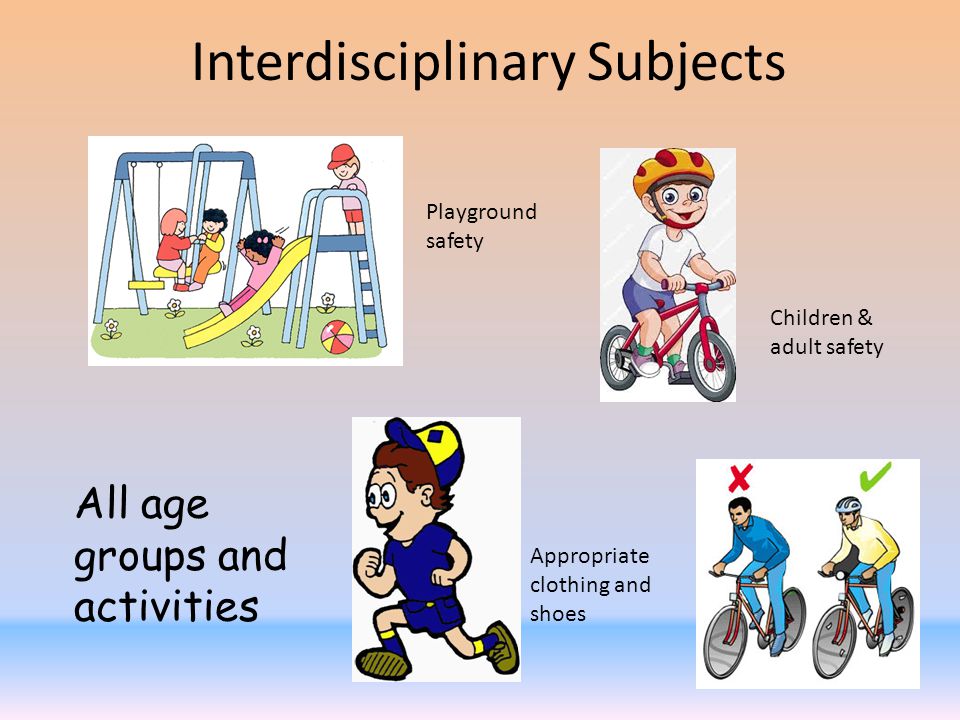 Interdisciplinary Subjects

Playground safety

Children & adult safety

All age groups and activities

Appropriate clothing and shoes